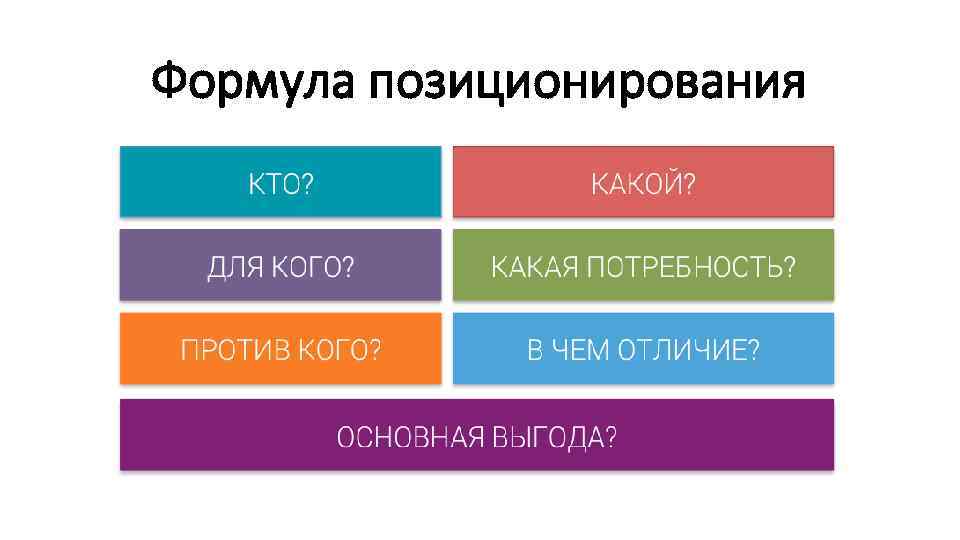 Формула позиционирования

КТО?

КАКОЙ?

ДЛЯ КОГО?

КАКАЯ ПОТРЕБНОСТЬ?

ПРОТИВ КОГО?

В ЧЕМ ОТЛИЧИЕ?

ОСНОВНАЯ ВЫГОДА?